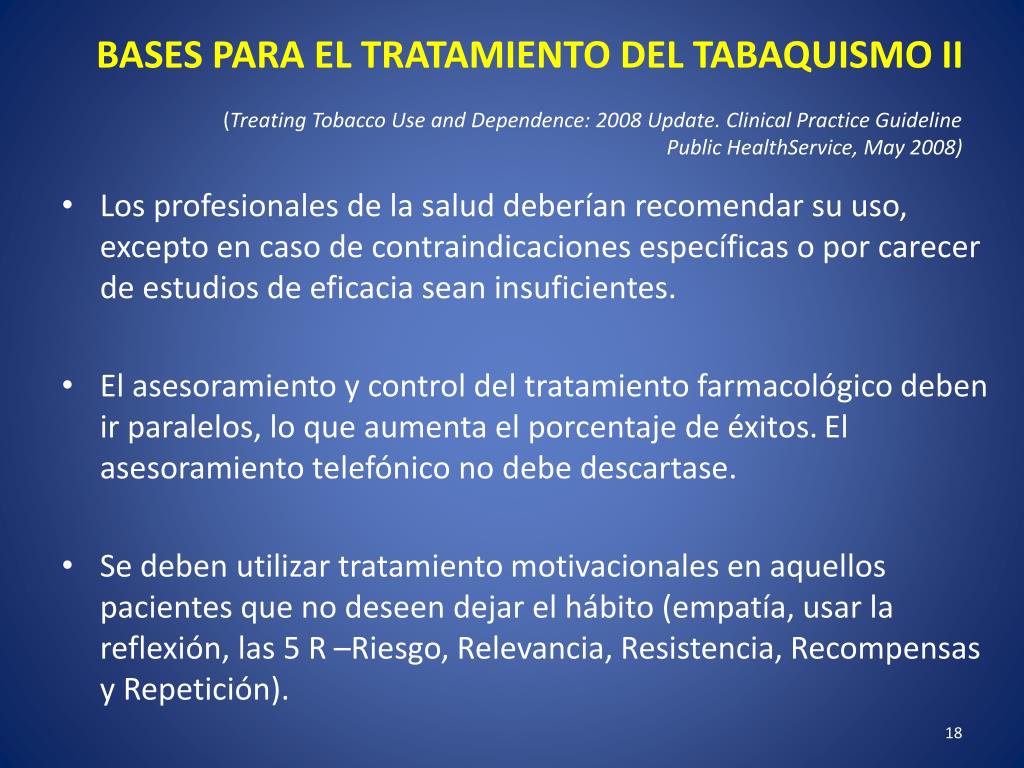 BASES PARA EL TRATAMIENTO DEL TABAQUISMO II

(Treating Tobacco Use and Dependence: 2008 Update. Clinical Practice Guideline Public HealthService, May 2008)

• Los profesionales de la salud deberían recomendar su uso, excepto en caso de contraindicaciones específicas o por carecer de estudios de eficacia sean insuficientes.

• El asesoramiento y control del tratamiento farmacológico deben ir paralelos, lo que aumenta el porcentaje de éxitos. El asesoramiento telefónico no debe descartase.

• Se deben utilizar tratamiento motivacionales en aquellos pacientes que no deseen dejar el hábito (empatía, usar la reflexión, las 5 R –Riesgo, Relevancia, Resistencia, Recompensas y Repetición).

18